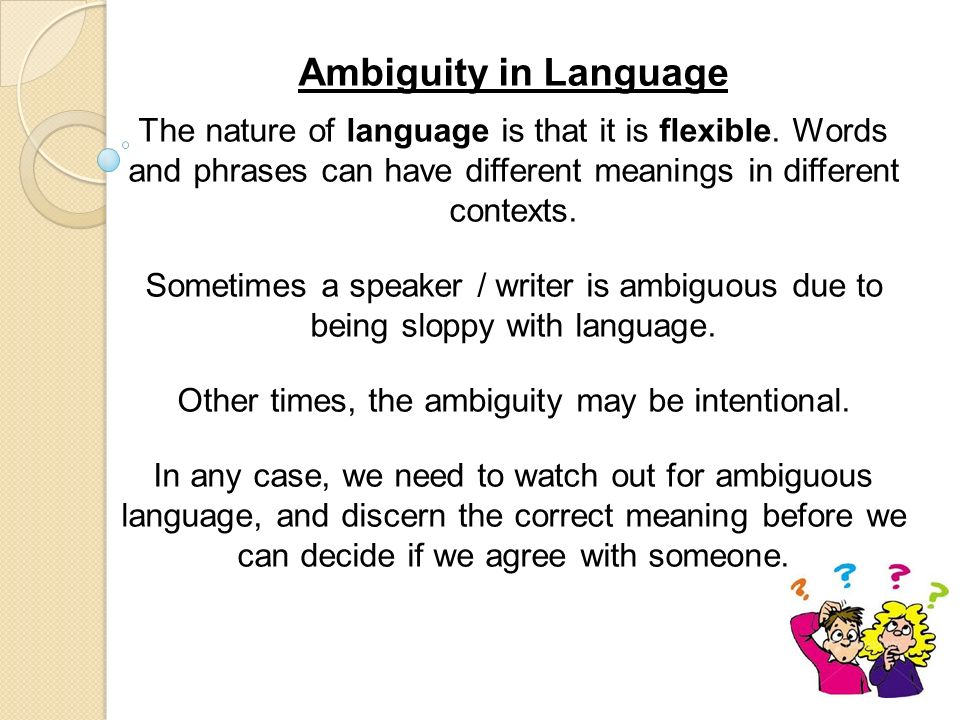 Ambiguity in Language

The nature of language is that it is flexible. Words and phrases can have different meanings in different contexts.

Sometimes a speaker / writer is ambiguous due to being sloppy with language.

Other times, the ambiguity may be intentional.

In any case, we need to watch out for ambiguous language, and discern the correct meaning before we can decide if we agree with someone.

? ? ? ?